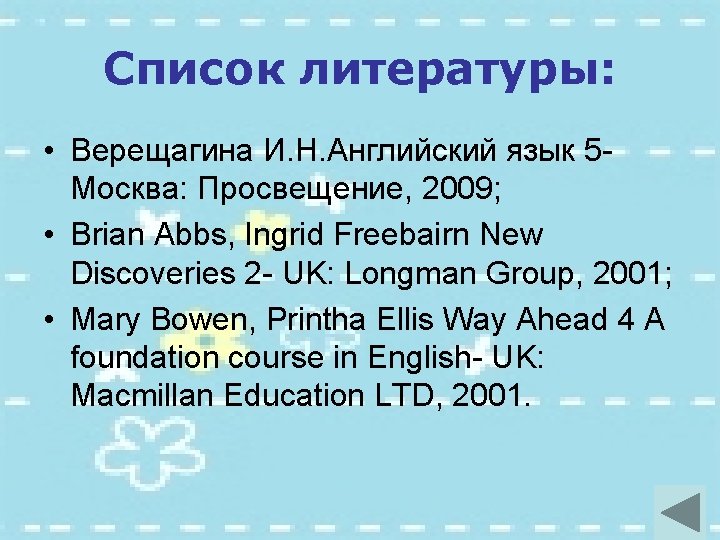 Список литературы:

• Верещагина И.Н.Английский язык 5- Москва: Просвещение, 2009;
• Brian Abbs, Ingrid Freebairn New Discoveries 2- UK: Longman Group, 2001;
• Mary Bowen, Printha Ellis Way Ahead 4 A foundation course in English- UK: Macmillan Education LTD, 2001.